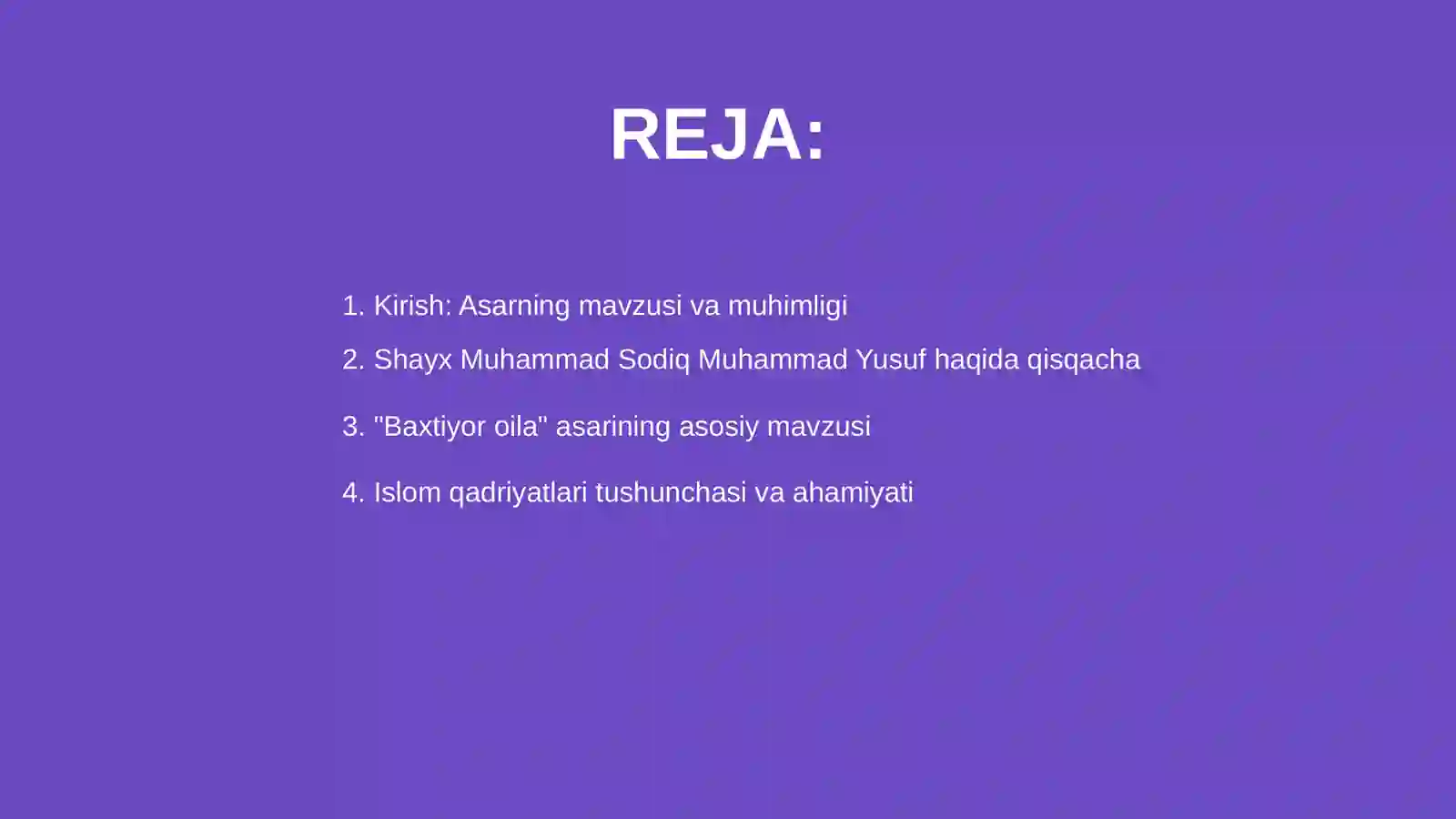 REJA:

1. Kirish: Asarning mavzusi va muhimligi
2. Shayx Muhammad Sodiq Muhammad Yusuf haqida qisqacha
3. "Baxtiyor oila" asarining asosiy mavzusi
4. Islom qadriyatlari tushunchasi va ahamiyati